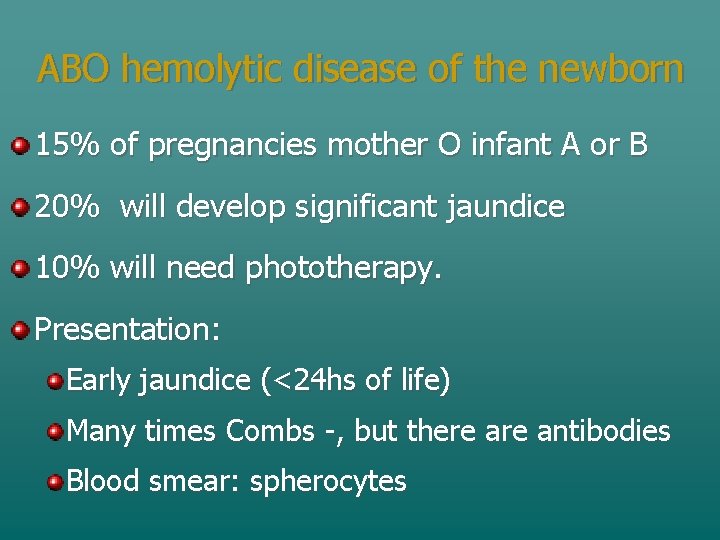 ABO hemolytic disease of the newborn

15% of pregnancies mother O infant A or B

20% will develop significant jaundice

10% will need phototherapy.

Presentation:

Early jaundice (<24hs of life)

Many times Combs -, but there are antibodies

Blood smear: spherocytes